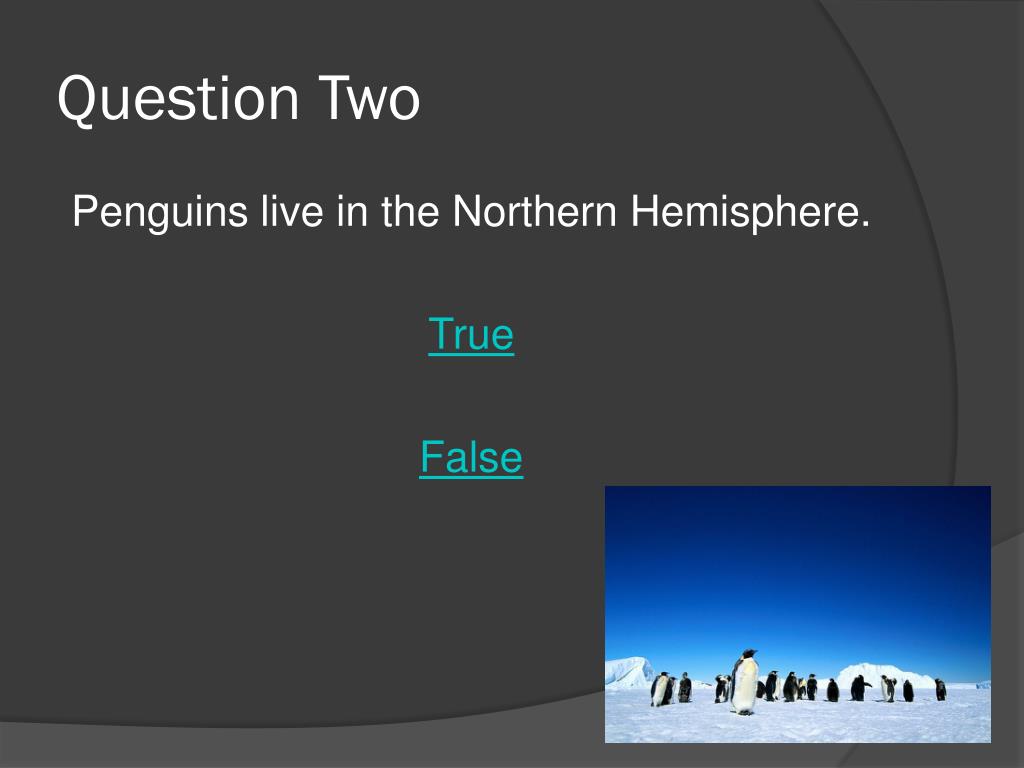 Question Two

Penguins live in the Northern Hemisphere.

True

False